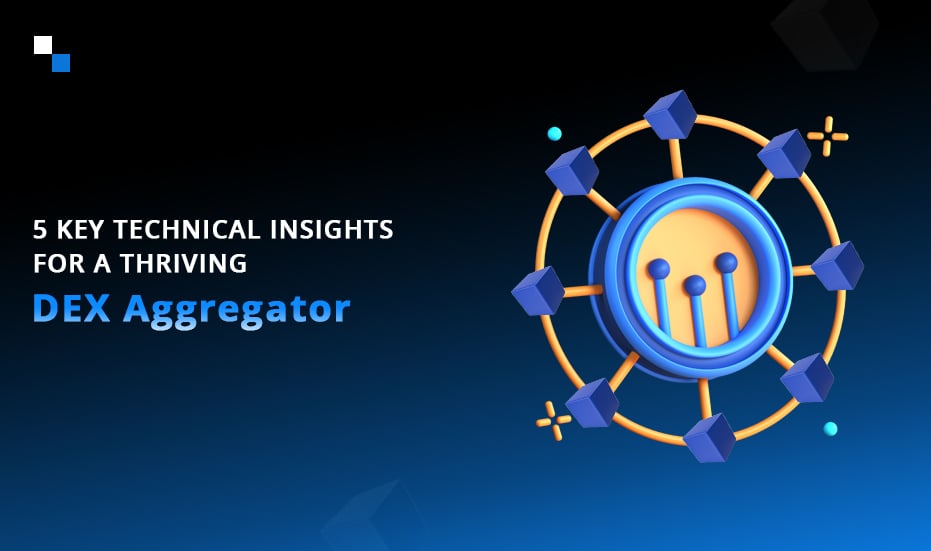 5 KEY TECHNICAL INSIGHTS FOR A THRIVING

DEX Aggregator